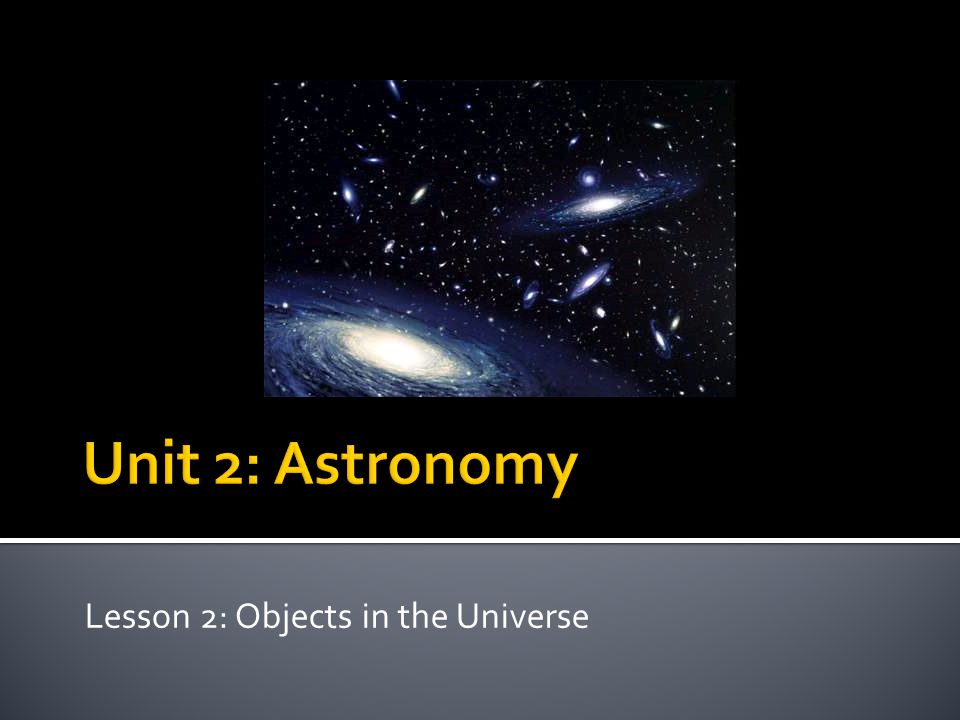 Unit 2: Astronomy

Lesson 2: Objects in the Universe